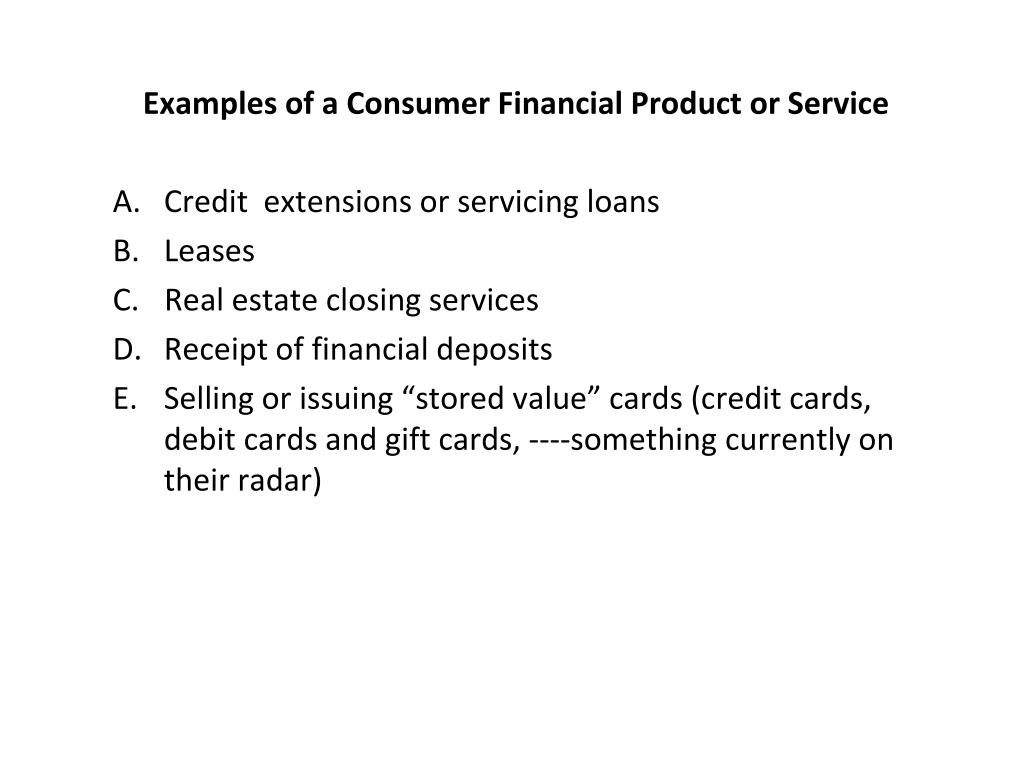 Examples of a Consumer Financial Product or Service

A. Credit extensions or servicing loans
B. Leases
C. Real estate closing services
D. Receipt of financial deposits
E. Selling or issuing “stored value” cards (credit cards, debit cards and gift cards, ----something currently on their radar)